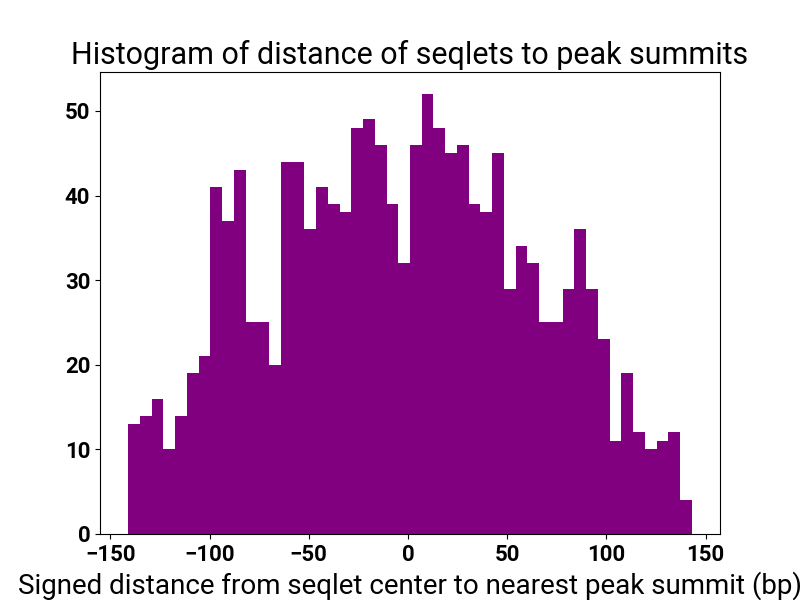 Histogram of distance of seqlets to peak summits

50
40
30
20
10
0

−150 −100 −50 0 50 100 150

Signed distance from seqlet center to nearest peak summit (bp)